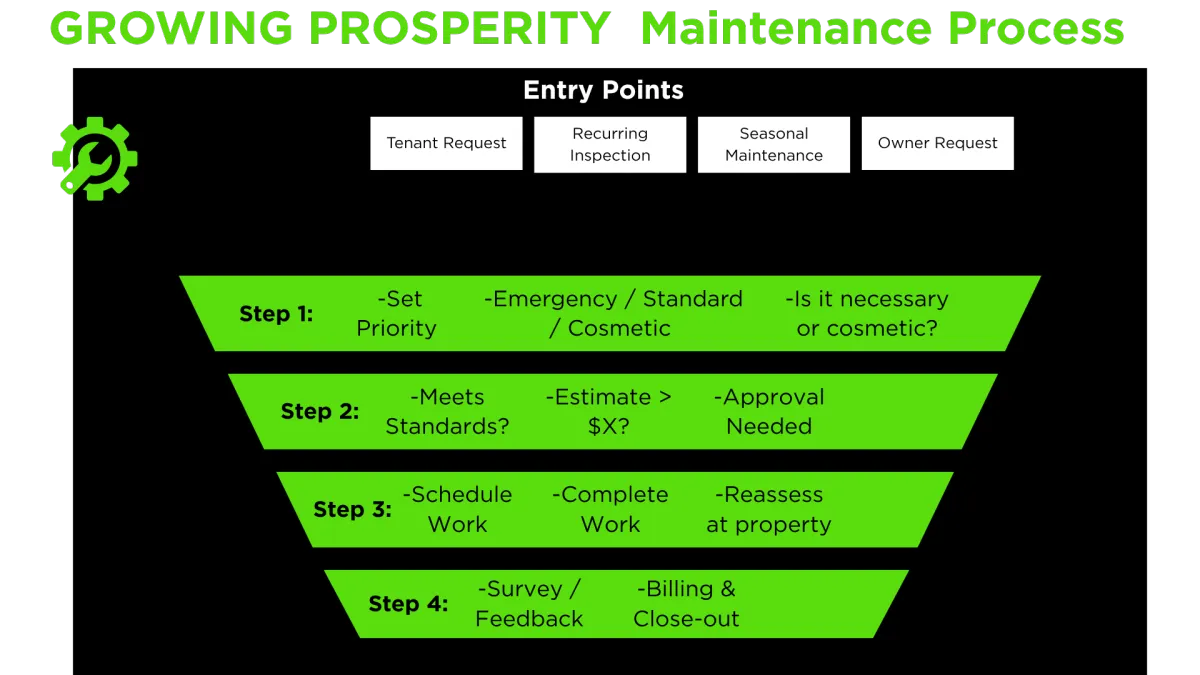 GROWING PROSPERITY Maintenance Process

Entry Points

Tenant Request

Recurring Inspection

Seasonal Maintenance

Owner Request

Step 1: -Set Priority -Emergency / Standard / Cosmetic -Is it necessary or cosmetic?

Step 2: -Meets Standards? -Estimate > $X? -Approval Needed

Step 3: -Schedule Work -Complete Work -Reassess at property

Step 4: -Survey / Feedback -Billing & Close-out